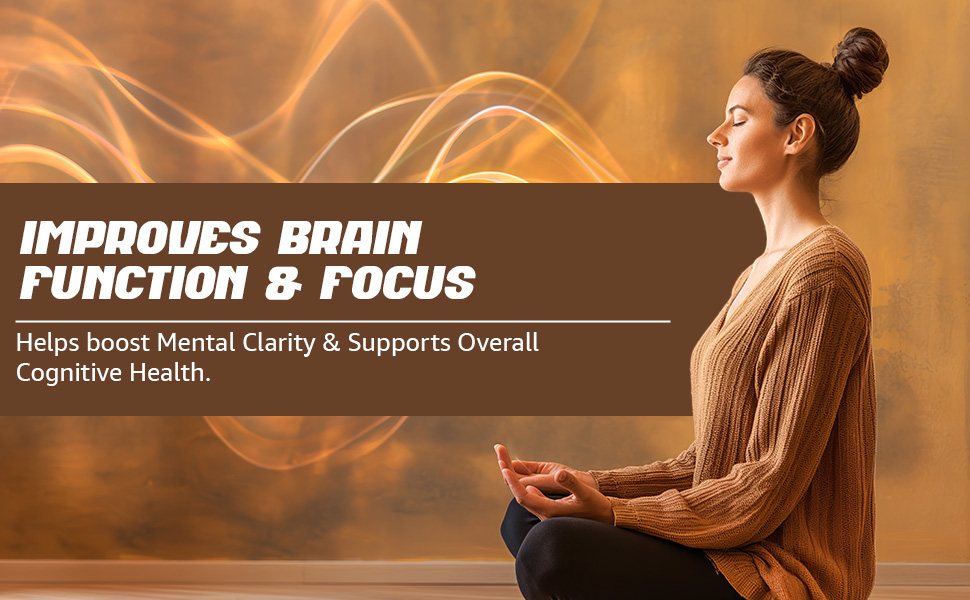 IMPROVES BRAIN FUNCTION & FOCUS

Helps boost Mental Clarity & Supports Overall Cognitive Health.